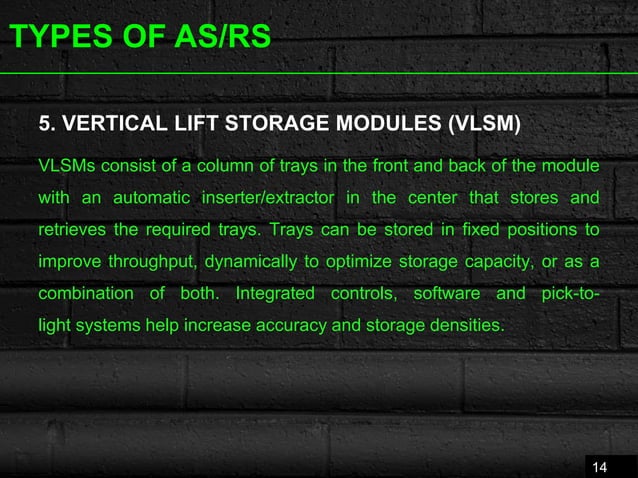 TYPES OF AS/RS

5. VERTICAL LIFT STORAGE MODULES (VLSM)

VLSMs consist of a column of trays in the front and back of the module with an automatic inserter/extractor in the center that stores and retrieves the required trays. Trays can be stored in fixed positions to improve throughput, dynamically to optimize storage capacity, or as a combination of both. Integrated controls, software and pick-to-light systems help increase accuracy and storage densities.

14